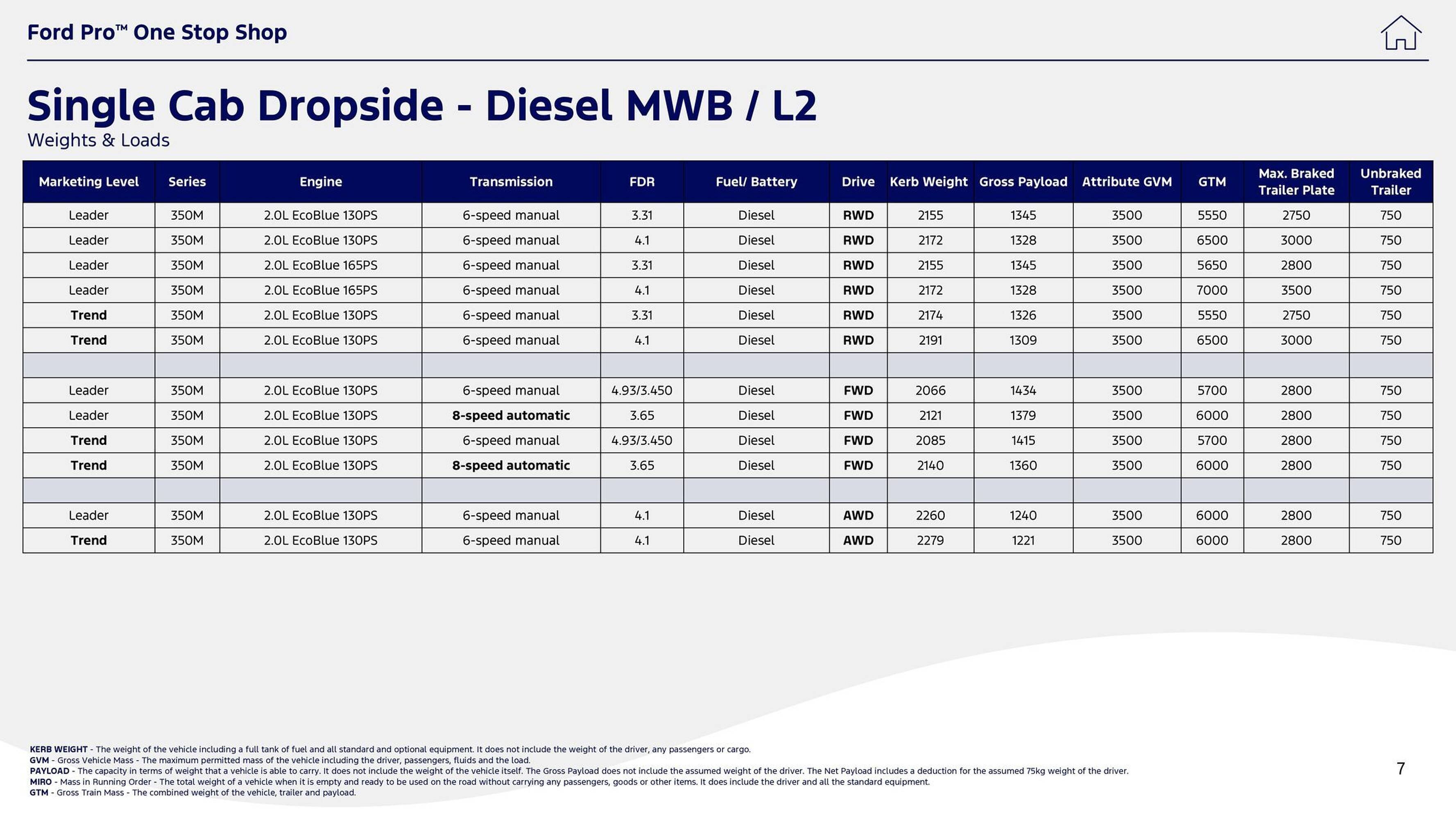 Ford Pro™ One Stop Shop

Single Cab Dropside - Diesel MWB / L2
Weights & Loads

| Marketing Level | Series | Engine | Transmission | FDR | Fuel/ Battery | Drive | Kerb Weight | Gross Payload | Attribute GVM | GTM | Max. Braked Trailer Plate | Unbraked Trailer |
|---|---|---|---|---|---|---|---|---|---|---|---|---|
| Leader | 350M | 2.0L EcoBlue 130PS | 6-speed manual | 3.31 | Diesel | RWD | 2155 | 1345 | 3500 | 5550 | 2750 | 750 |
| Leader | 350M | 2.0L EcoBlue 130PS | 6-speed manual | 4.1 | Diesel | RWD | 2172 | 1328 | 3500 | 6500 | 3000 | 750 |
| Leader | 350M | 2.0L EcoBlue 165PS | 6-speed manual | 3.31 | Diesel | RWD | 2155 | 1345 | 3500 | 5650 | 2800 | 750 |
| Leader | 350M | 2.0L EcoBlue 165PS | 6-speed manual | 4.1 | Diesel | RWD | 2172 | 1328 | 3500 | 7000 | 3500 | 750 |
| Trend | 350M | 2.0L EcoBlue 130PS | 6-speed manual | 3.31 | Diesel | RWD | 2174 | 1326 | 3500 | 5550 | 2750 | 750 |
| Trend | 350M | 2.0L EcoBlue 130PS | 6-speed manual | 4.1 | Diesel | RWD | 2191 | 1309 | 3500 | 6500 | 3000 | 750 |
| | | | | | | | | | | | | |
| Leader | 350M | 2.0L EcoBlue 130PS | 6-speed manual | 4.93/3.450 | Diesel | FWD | 2066 | 1434 | 3500 | 5700 | 2800 | 750 |
| Leader | 350M | 2.0L EcoBlue 130PS | 8-speed automatic | 3.65 | Diesel | FWD | 2121 | 1379 | 3500 | 6000 | 2800 | 750 |
| Trend | 350M | 2.0L EcoBlue 130PS | 6-speed manual | 4.93/3.450 | Diesel | FWD | 2085 | 1415 | 3500 | 5700 | 2800 | 750 |
| Trend | 350M | 2.0L EcoBlue 130PS | 8-speed automatic | 3.65 | Diesel | FWD | 2140 | 1360 | 3500 | 6000 | 2800 | 750 |
| | | | | | | | | | | | | |
| Leader | 350M | 2.0L EcoBlue 130PS | 6-speed manual | 4.1 | Diesel | AWD | 2260 | 1240 | 3500 | 6000 | 2800 | 750 |
| Trend | 350M | 2.0L EcoBlue 130PS | 6-speed manual | 4.1 | Diesel | AWD | 2279 | 1221 | 3500 | 6000 | 2800 | 750 |

KERB WEIGHT - The weight of the vehicle including a full tank of fuel and all standard and optional equipment. It does not include the weight of the driver, any passengers or cargo.
GVM - Gross Vehicle Mass - The maximum permitted mass of the vehicle including the driver, passengers, fluids and the load.
PAYLOAD - The capacity in terms of weight that a vehicle is able to carry. It does not include the weight of the vehicle itself. The Gross Payload does not include the assumed weight of the driver. The Net Payload includes a deduction for the assumed 75kg weight of the driver.
MIRO - Mass in Running Order - The total weight of a vehicle when it is empty and ready to be used on the road without carrying any passengers, goods or other items. It does include the driver and all the standard equipment.
GTM - Gross Train Mass - The combined weight of the vehicle, trailer and payload.

7